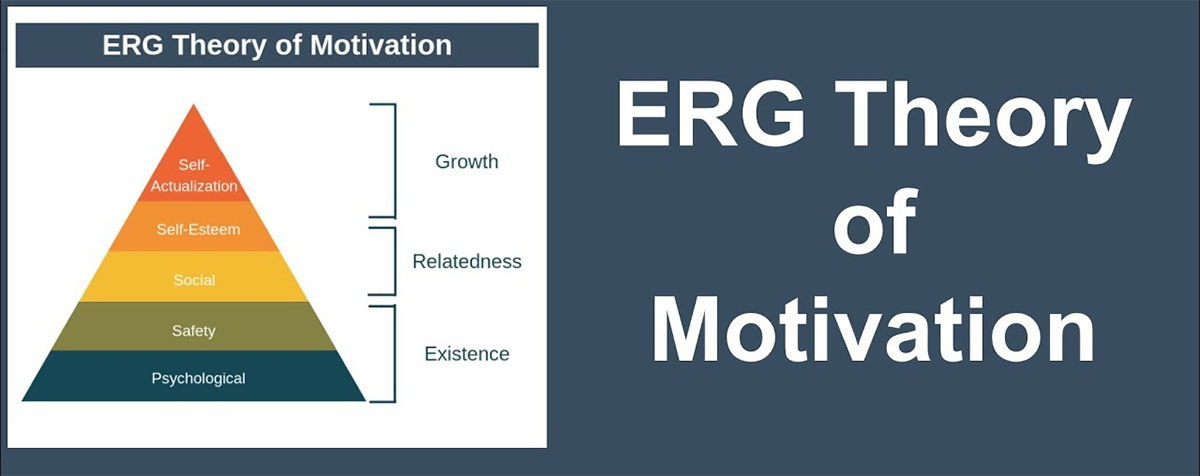 ERG Theory of Motivation

Self-Actualization

Self-Esteem

Social

Safety

Psychological

Growth

Relatedness

Existence

ERG Theory of Motivation